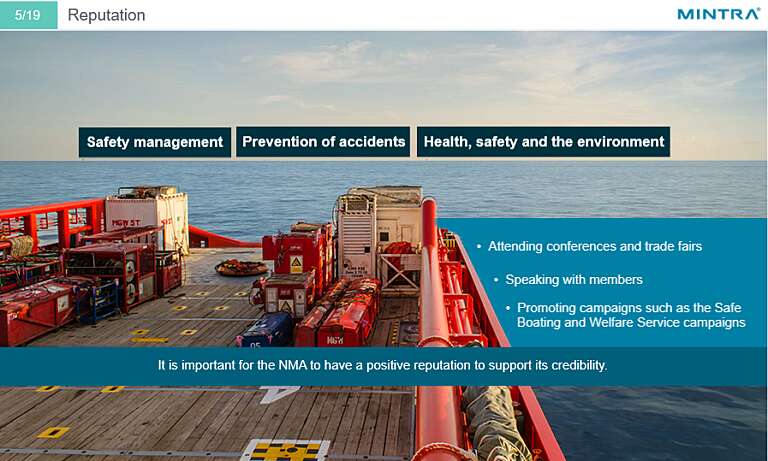 5/19 Reputation

MINTRA

Safety management

Prevention of accidents

Health, safety and the environment

• Attending conferences and trade fairs

• Speaking with members

• Promoting campaigns such as the Safe Boating and Welfare Service campaigns

It is important for the NMA to have a positive reputation to support its credibility.